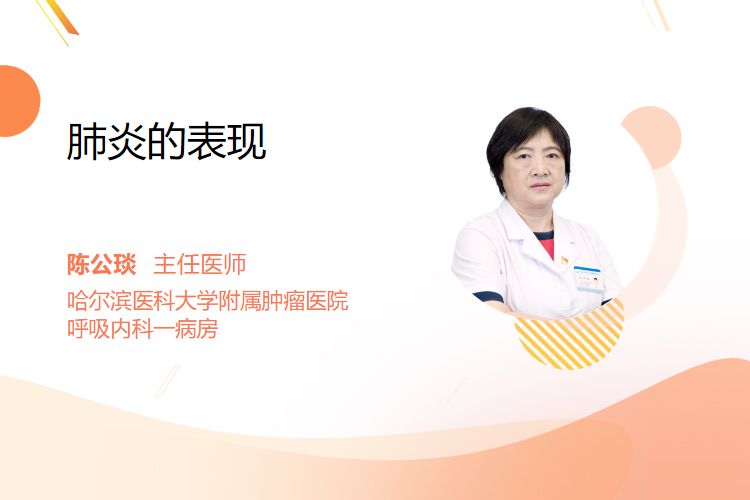 肺炎的表现

陈公琰 主任医师

哈尔滨医科大学附属肿瘤医院
呼吸内科一病房